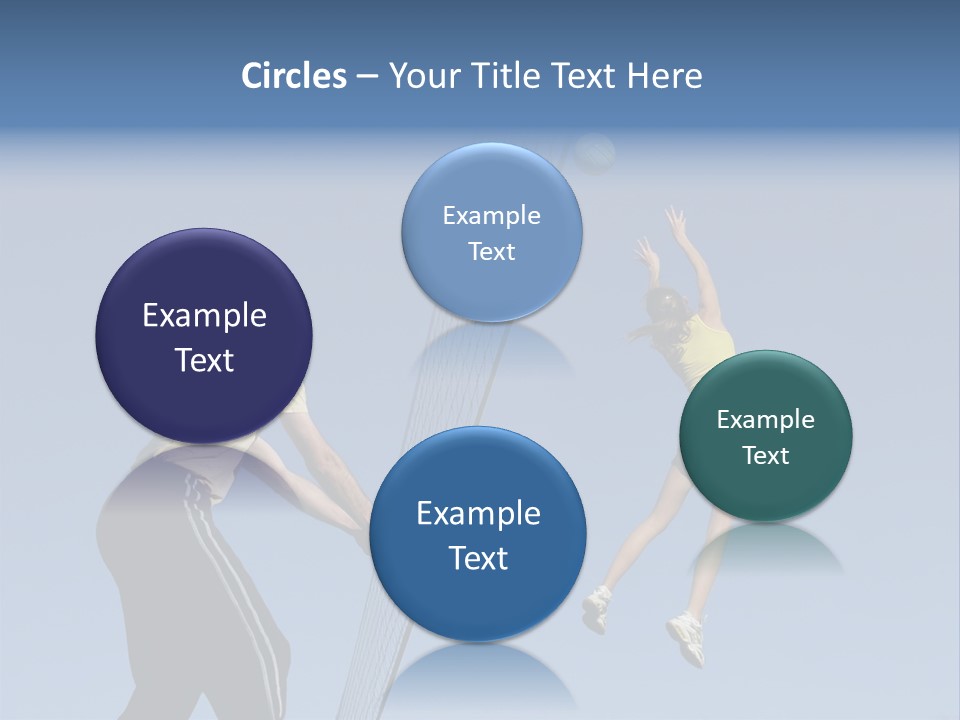 Circles – Your Title Text Here

Example Text

Example Text

Example Text

Example Text